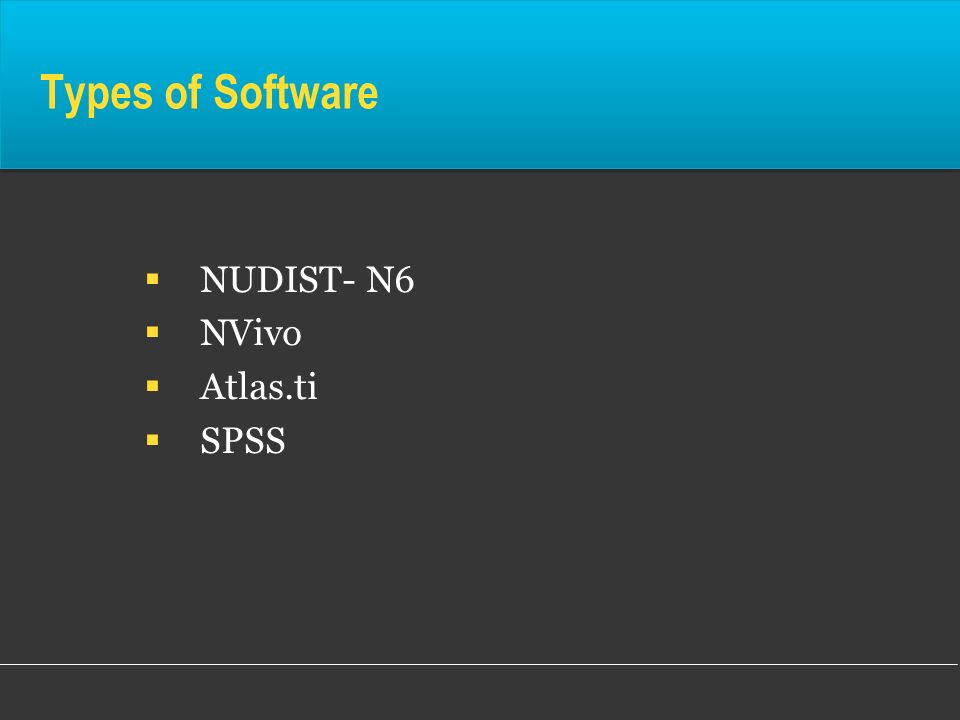 Types of Software

- NUDIST- N6
- NVivo
- Atlas.ti
- SPSS